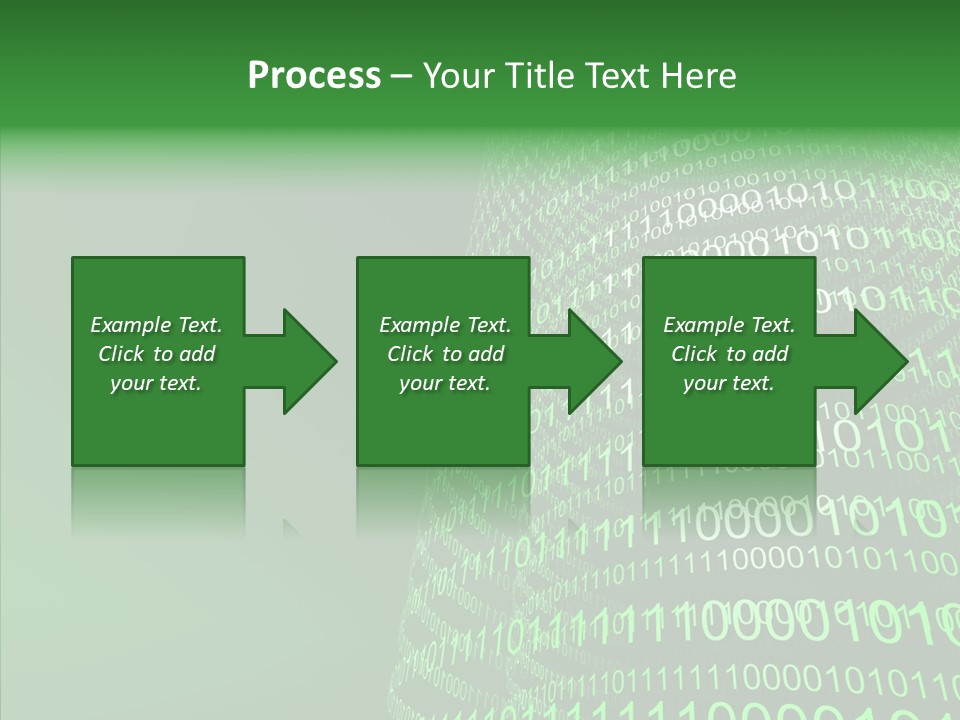 Process – Your Title Text Here

Example Text. Click to add your text.

Example Text. Click to add your text.

Example Text. Click to add your text.